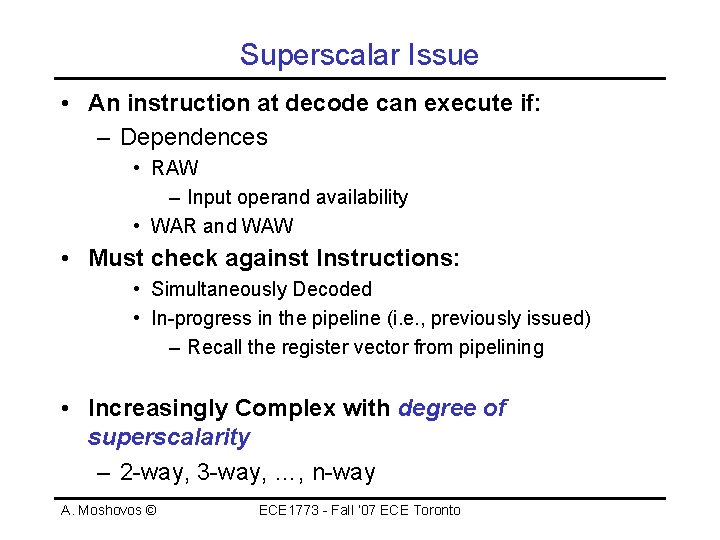 Superscalar Issue

• An instruction at decode can execute if:
  – Dependences
    • RAW
      – Input operand availability
    • WAR and WAW
• Must check against Instructions:
    • Simultaneously Decoded
    • In-progress in the pipeline (i.e., previously issued)
      – Recall the register vector from pipelining

• Increasingly Complex with degree of superscalarity
  – 2-way, 3-way, …, n-way

A. Moshovos ©

ECE1773 - Fall '07 ECE Toronto